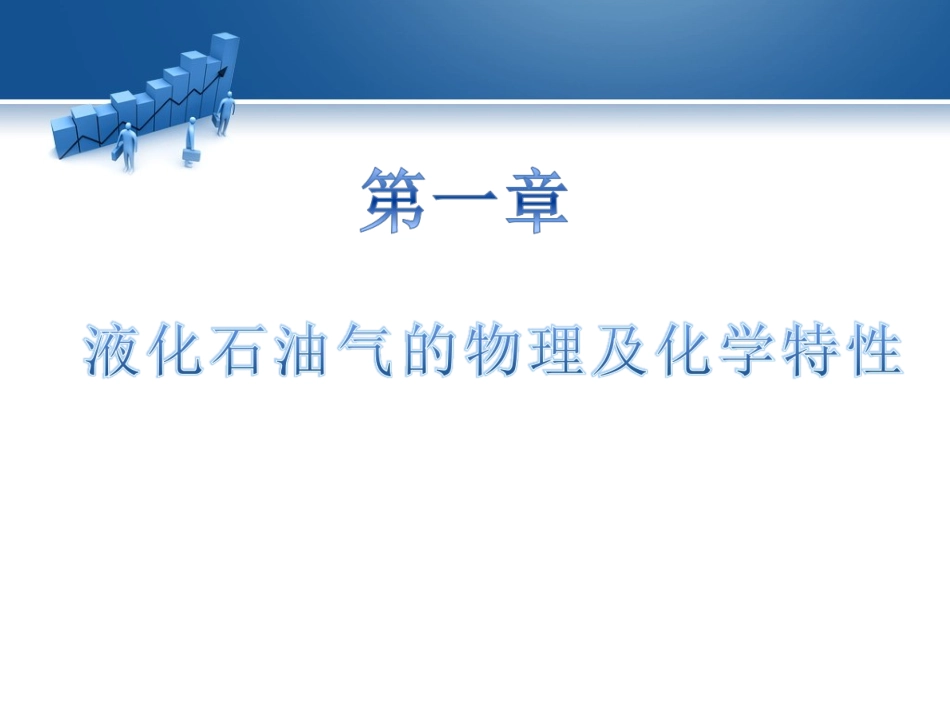 第一章

液化石油气的物理及化学特性